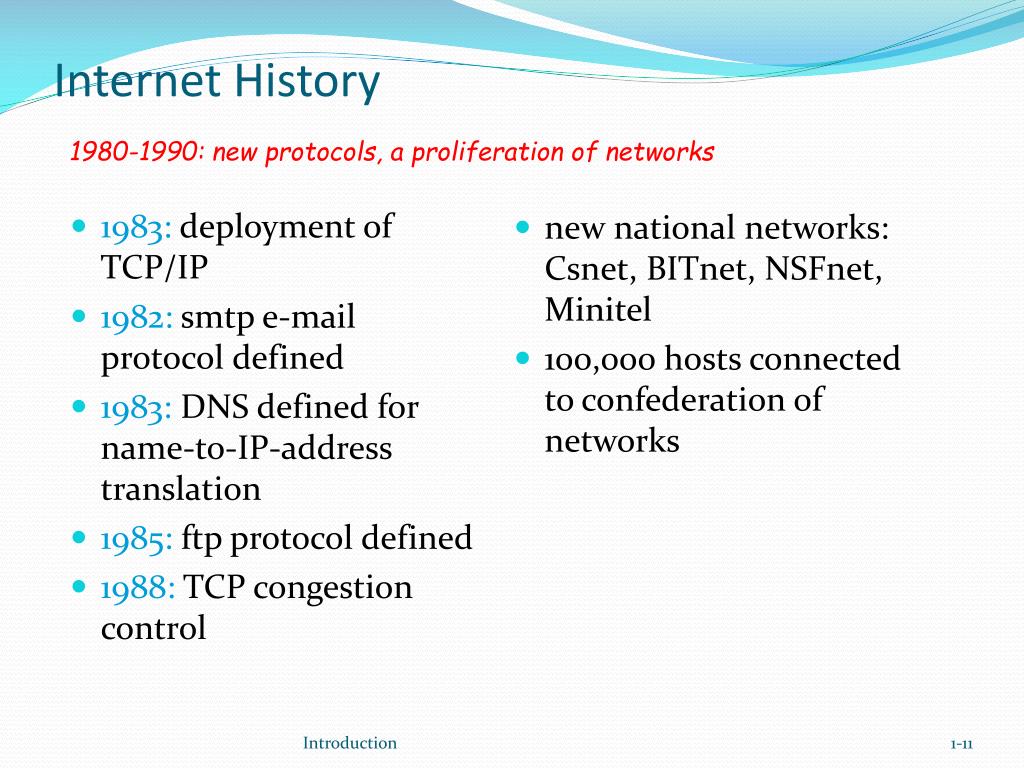 Internet History

1980-1990: new protocols, a proliferation of networks

- 1983: deployment of TCP/IP
- 1982: smtp e-mail protocol defined
- 1983: DNS defined for name-to-IP-address translation
- 1985: ftp protocol defined
- 1988: TCP congestion control

- new national networks: Csnet, BITnet, NSFnet, Minitel
- 100,000 hosts connected to confederation of networks

Introduction

1-11